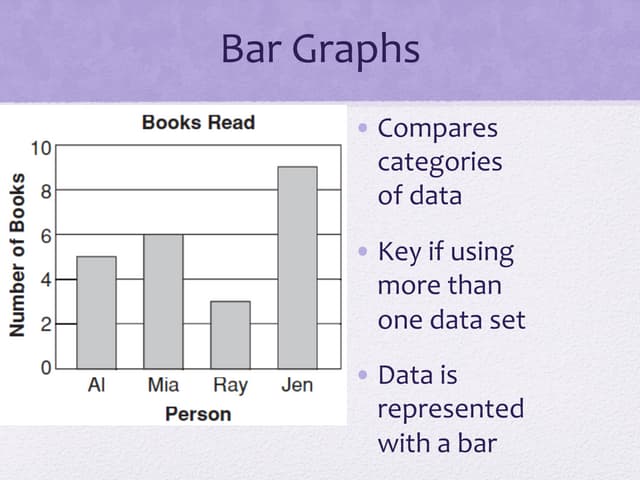 Bar Graphs

Books Read

Number of Books

10
8
6
4
2
0

Al
Mia
Ray
Jen

Person

• Compares categories of data

• Key if using more than one data set

• Data is represented with a bar